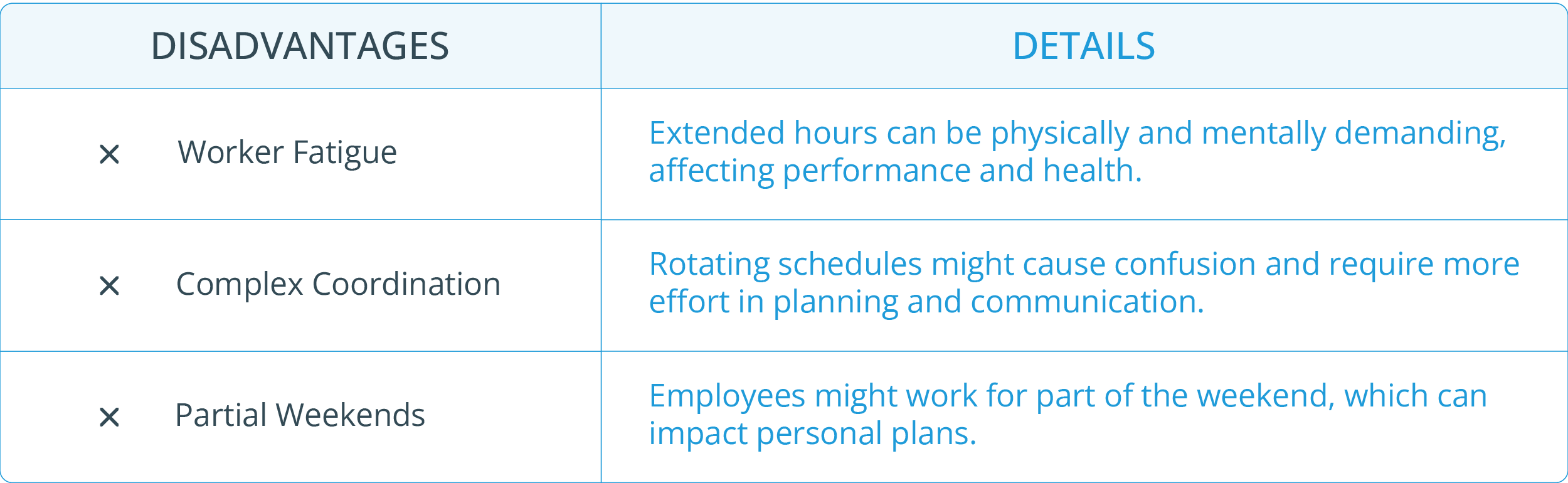 | DISADVANTAGES | DETAILS |
|---|---|
| × Worker Fatigue | Extended hours can be physically and mentally demanding, affecting performance and health. |
| × Complex Coordination | Rotating schedules might cause confusion and require more effort in planning and communication. |
| × Partial Weekends | Employees might work for part of the weekend, which can impact personal plans. |